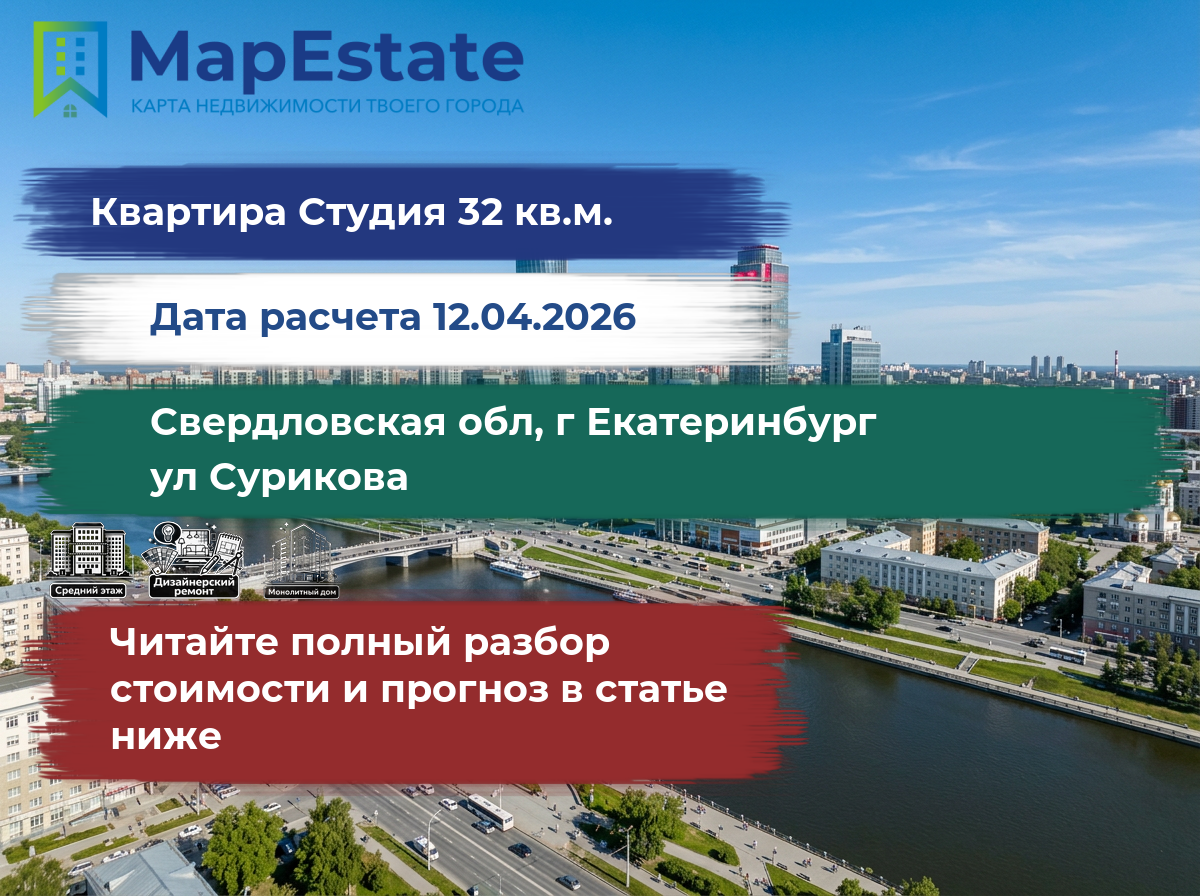 MapEstate
КАРТА НЕДВИЖИМОСТИ ТВОЕГО ГОРОДА

Квартира Студия 32 кв.м.

Дата расчета 12.04.2026

Свердловская обл, г Екатеринбург
ул Сурикова

Средний этаж

Дизайнерский ремонт

Монолитный дом

Читайте полный разбор стоимости и прогноз в статье ниже